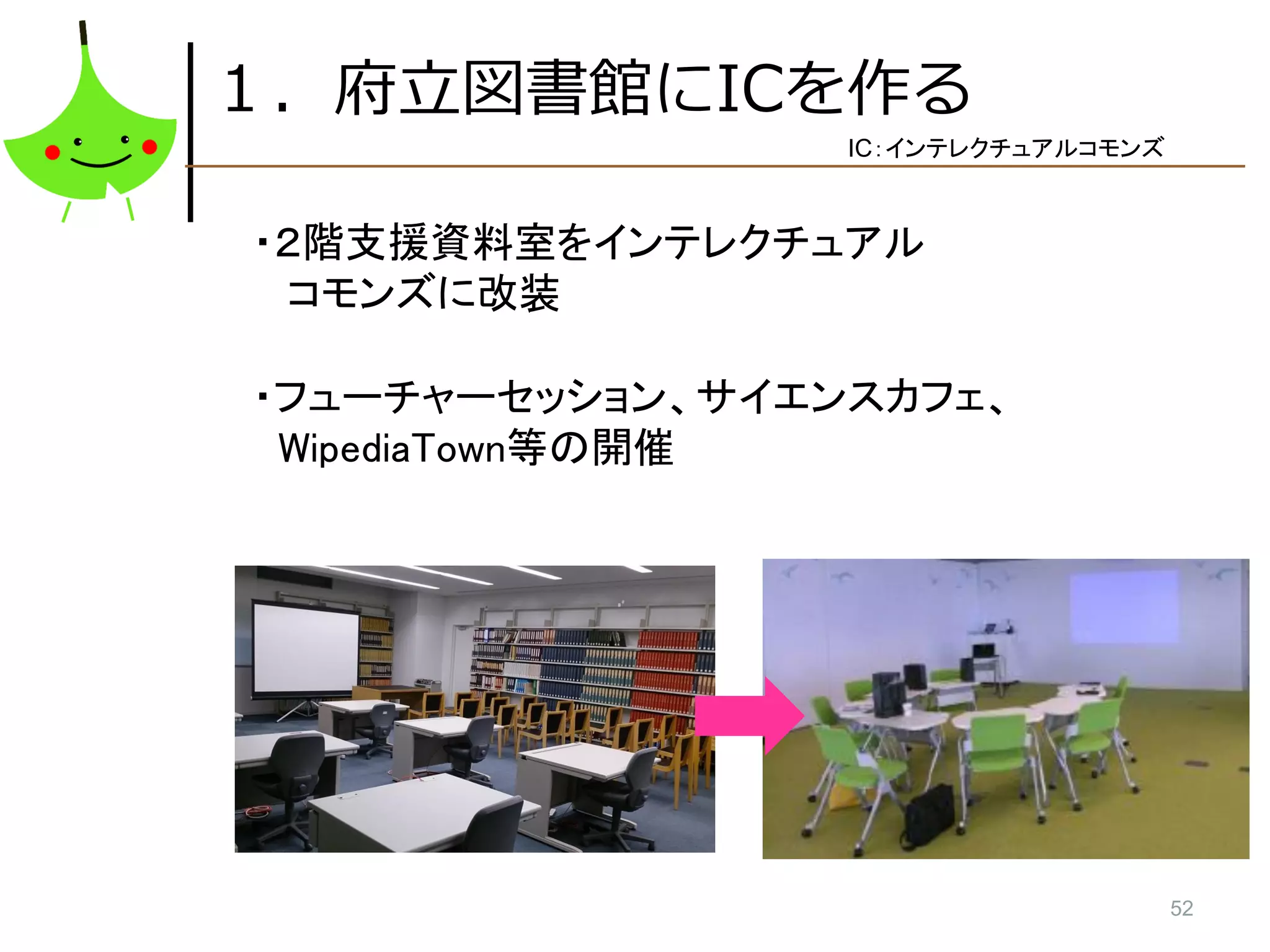 １．府立図書館にICを作る

IC：インテレクチュアルコモンズ

・２階支援資料室をインテレクチュアルコモンズに改装

・フューチャーセッション、サイエンスカフェ、WipediaTown等の開催

52